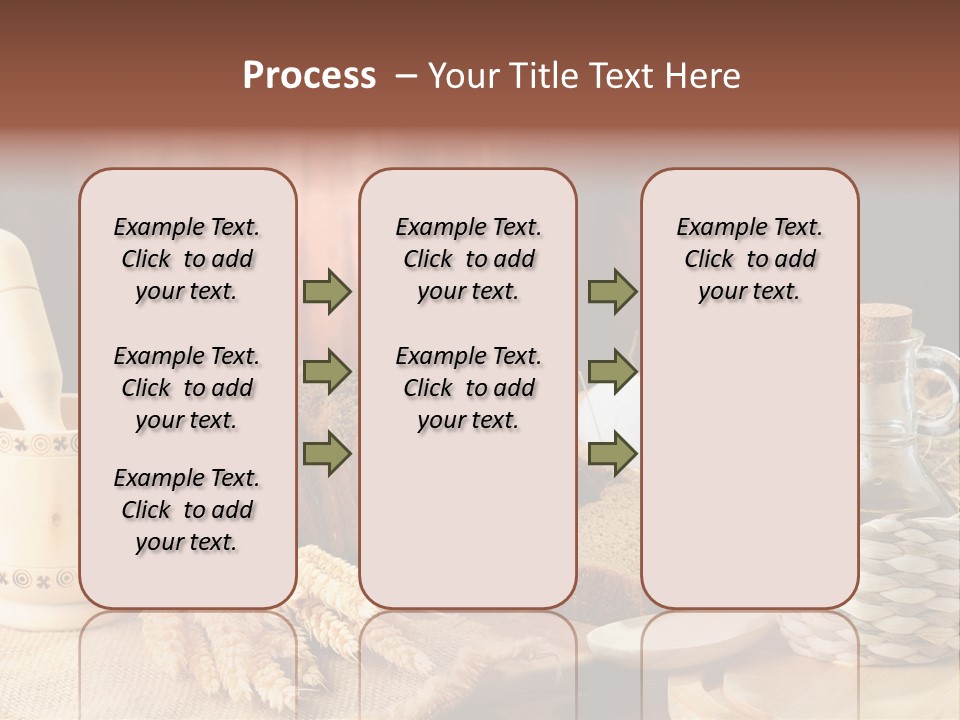 Process – Your Title Text Here

Example Text. Click to add your text.

Example Text. Click to add your text.

Example Text. Click to add your text.

Example Text. Click to add your text.

Example Text. Click to add your text.

Example Text. Click to add your text.